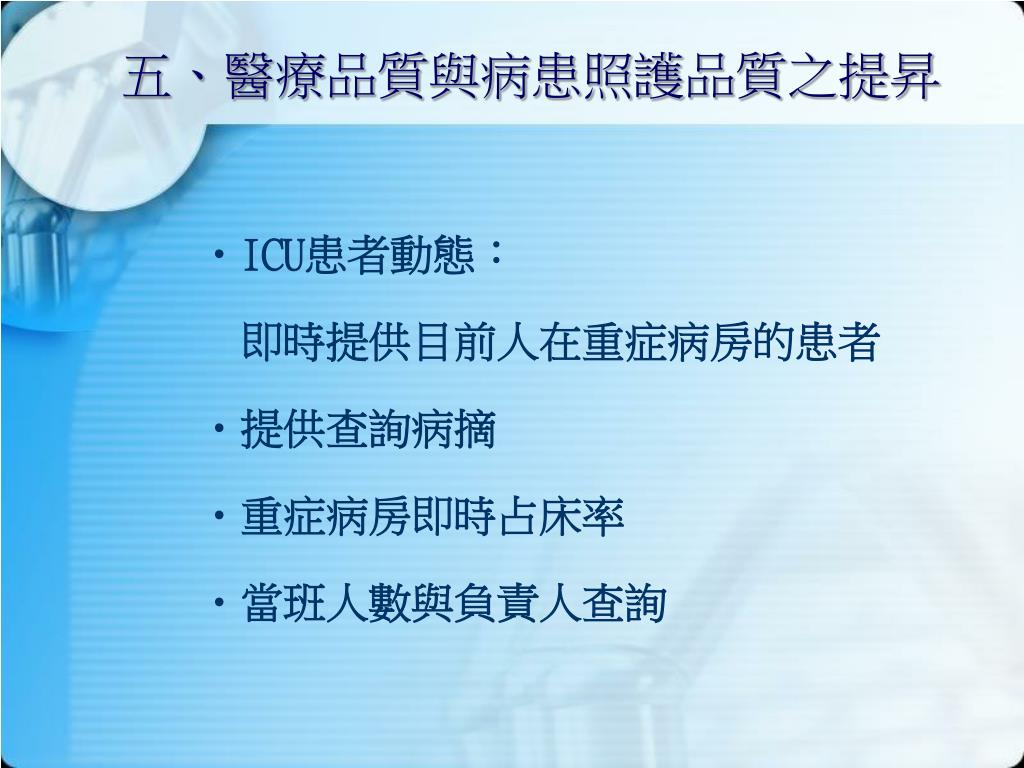 五、醫療品質與病患照護品質之提昇

• ICU患者動態：
即時提供目前人在重症病房的患者

• 提供查詢病摘

• 重症病房即時占床率

• 當班人數與負責人查詢